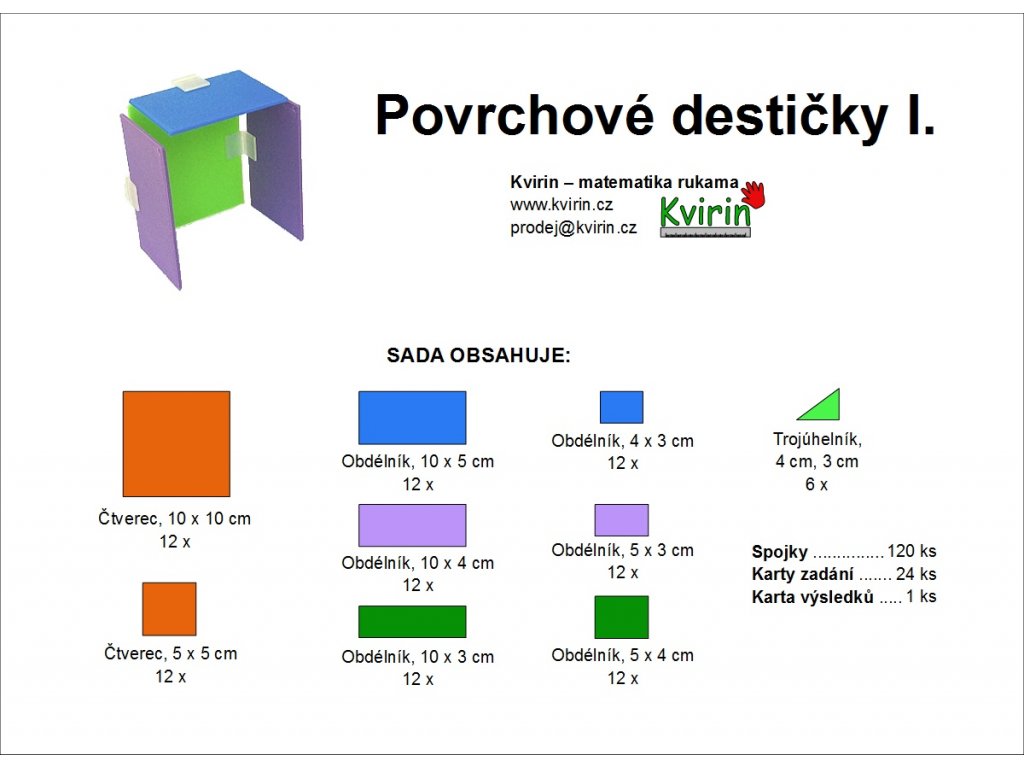 Povrchové destičky I.

Kvirin – matematika rukama
www.kvirin.cz
prodej@kvirin.cz

Kvirin

SADA OBSAHUJE:

Čtverec, 10 x 10 cm
12 x

Čtverec, 5 x 5 cm
12 x

Obdélník, 10 x 5 cm
12 x

Obdélník, 10 x 4 cm
12 x

Obdélník, 10 x 3 cm
12 x

Obdélník, 4 x 3 cm
12 x

Obdélník, 5 x 3 cm
12 x

Obdélník, 5 x 4 cm
12 x

Trojúhelník,
4 cm, 3 cm
6 x

Spojky ............... 120 ks
Karty zadání ....... 24 ks
Karta výsledků ..... 1 ks